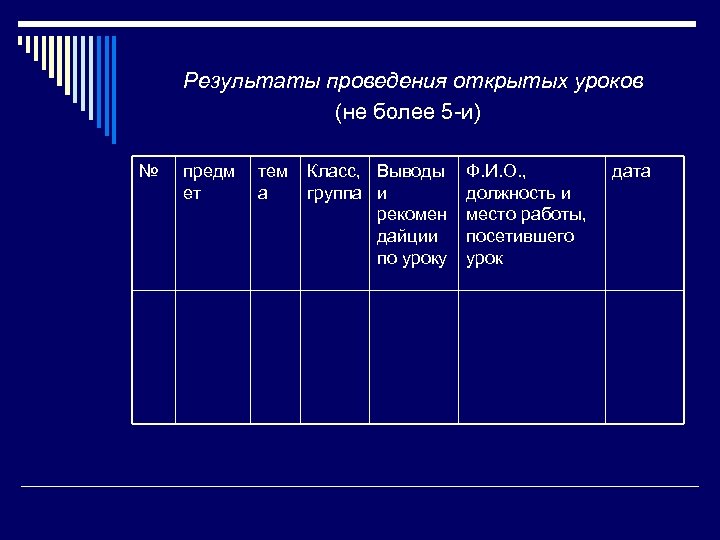 Результаты проведения открытых уроков
(не более 5-и)

| № | предмет | тема | Класс, группа | Выводы и рекомендайции по уроку | Ф.И.О., должность и место работы, посетившего урок | дата |
|---|---|---|---|---|---|---|
| | | | | | | |